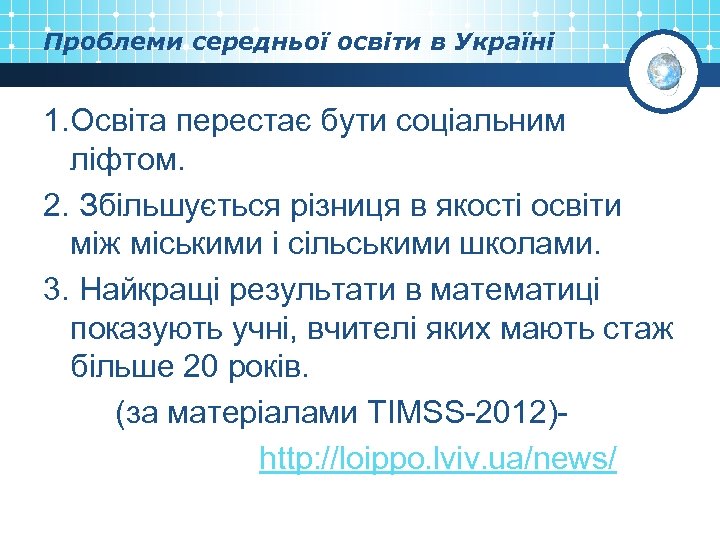 Проблеми середньої освіти в Україні

1.Освіта перестає бути соціальним ліфтом.

2. Збільшується різниця в якості освіти між міськими і сільськими школами.

3. Найкращі результати в математиці показують учні, вчителі яких мають стаж більше 20 років.

(за матеріалами TIMSS-2012)-

http://loippo.lviv.ua/news/